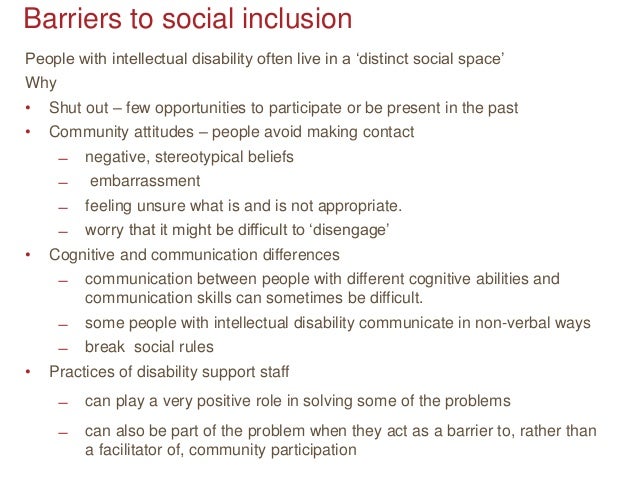 Barriers to social inclusion

People with intellectual disability often live in a ‘distinct social space’

Why

• Shut out – few opportunities to participate or be present in the past
• Community attitudes – people avoid making contact
  – negative, stereotypical beliefs
  – embarrassment
  – feeling unsure what is and is not appropriate.
  – worry that it might be difficult to ‘disengage’
• Cognitive and communication differences
  – communication between people with different cognitive abilities and communication skills can sometimes be difficult.
  – some people with intellectual disability communicate in non-verbal ways
  – break social rules
• Practices of disability support staff
  – can play a very positive role in solving some of the problems
  – can also be part of the problem when they act as a barrier to, rather than a facilitator of, community participation